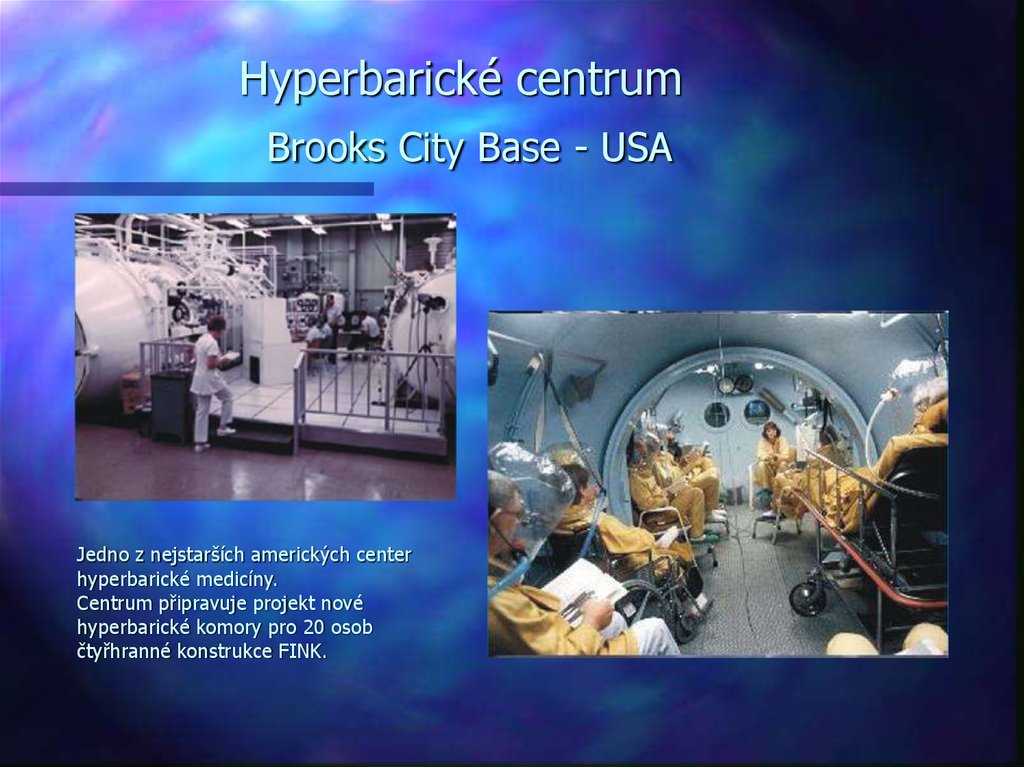 Hyperbarické centrum
Brooks City Base - USA

Jedno z nejstarších amerických center hyperbarické medicíny.
Centrum připravuje projekt nové hyperbarické komory pro 20 osob čtyřhranné konstrukce FINK.